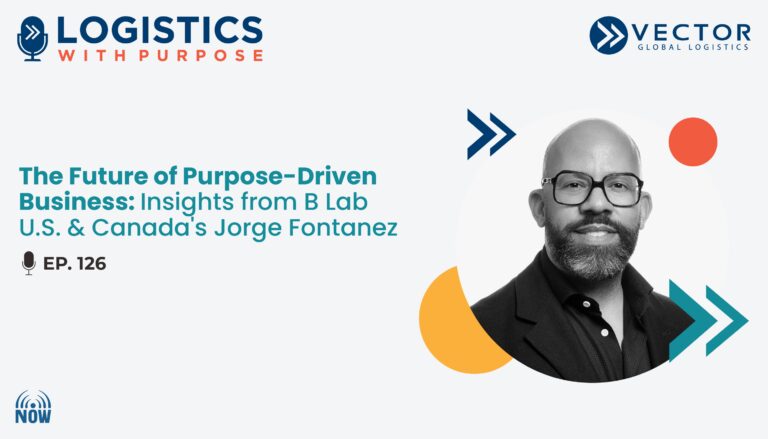 LOGISTICS
WITH PURPOSE

VECTOR
GLOBAL LOGISTICS

The Future of Purpose-Driven Business: Insights from B Lab U.S. & Canada's Jorge Fontanez

EP. 126

NOW